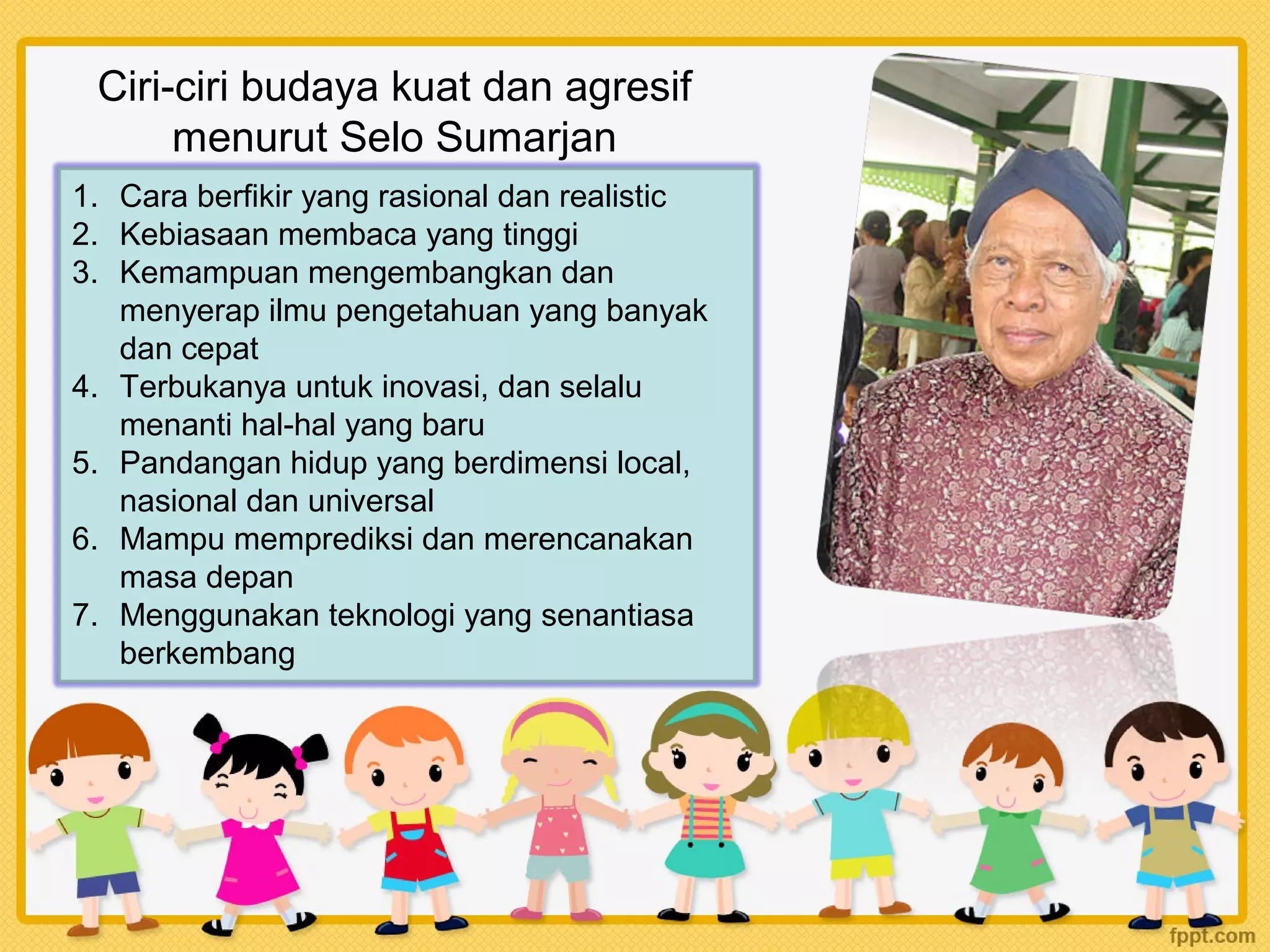 Ciri-ciri budaya kuat dan agresif menurut Selo Sumarjan

1. Cara berfikir yang rasional dan realistic
2. Kebiasaan membaca yang tinggi
3. Kemampuan mengembangkan dan menyerap ilmu pengetahuan yang banyak dan cepat
4. Terbukanya untuk inovasi, dan selalu menanti hal-hal yang baru
5. Pandangan hidup yang berdimensi local, nasional dan universal
6. Mampu memprediksi dan merencanakan masa depan
7. Menggunakan teknologi yang senantiasa berkembang

fppt.com